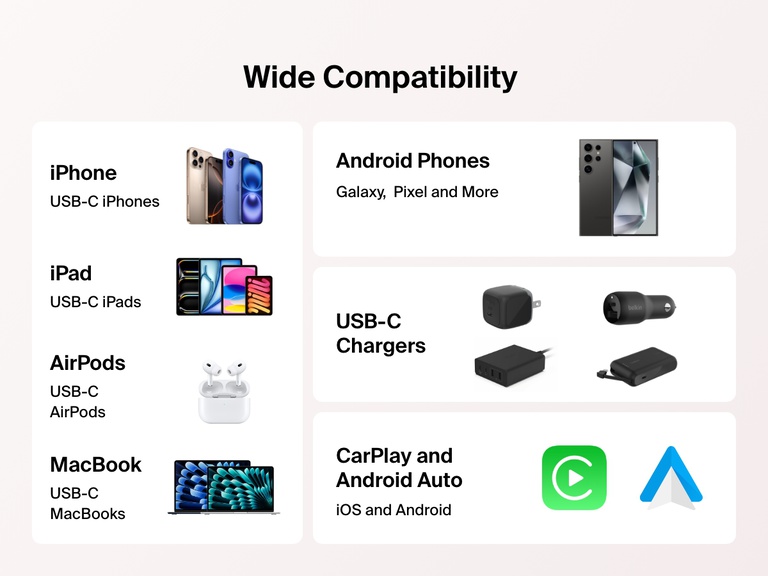 Wide Compatibility

iPhone
USB-C iPhones

iPad
USB-C iPads

AirPods
USB-C AirPods

MacBook
USB-C MacBooks

Android Phones
Galaxy, Pixel and More

USB-C Chargers

belkin

CarPlay and Android Auto
iOS and Android